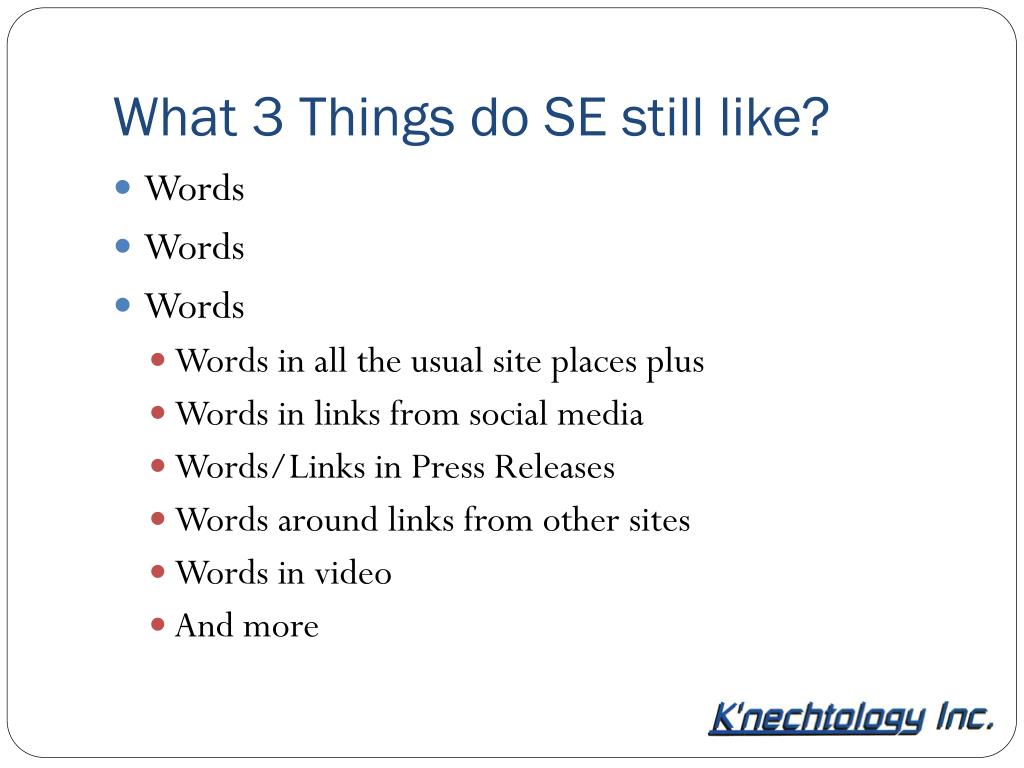 What 3 Things do SE still like?

- Words
- Words
- Words
  - Words in all the usual site places plus
  - Words in links from social media
  - Words/Links in Press Releases
  - Words around links from other sites
  - Words in video
  - And more

K'nechtology Inc.